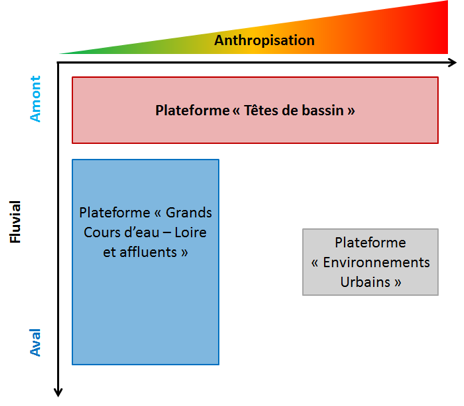 Anthropisation

Amont

Fluvial

Aval

Plateforme « Têtes de bassin »

Plateforme « Grands Cours d'eau – Loire et affluents »

Plateforme « Environnements Urbains »